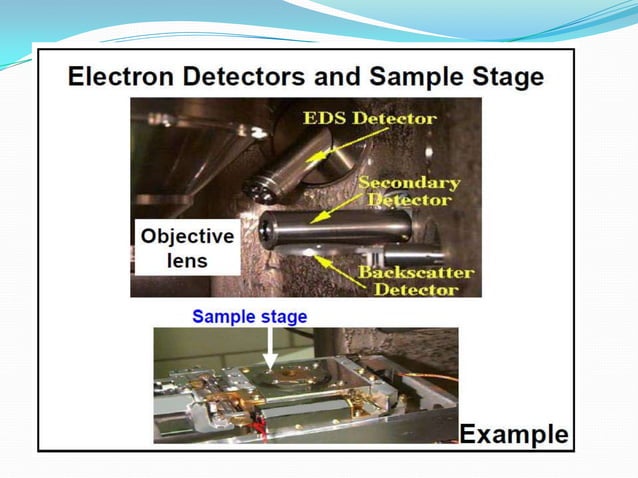 Electron Detectors and Sample Stage

EDS Detector

Secondary Detector

Objective lens

Backscatter Detector

Sample stage

Example